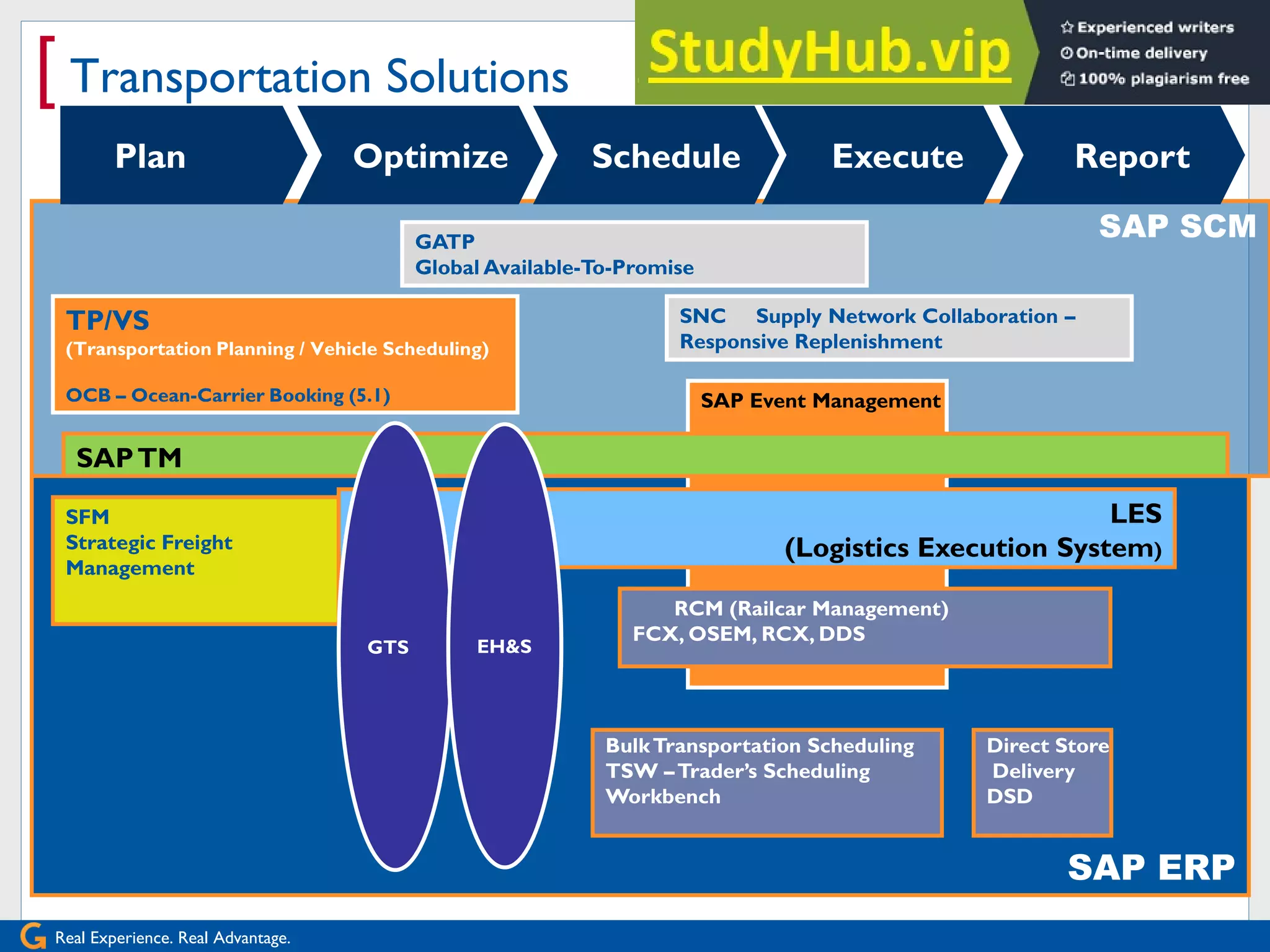 Transportation Solutions

StudyHub.vip

Experienced writers
On-time delivery
100% plagiarism free

Plan
Optimize
Schedule
Execute
Report

SAP SCM

GATP
Global Available-To-Promise

TP/VS
(Transportation Planning / Vehicle Scheduling)

OCB – Ocean-Carrier Booking (5.1)

SNC Supply Network Collaboration – Responsive Replenishment

SAP Event Management

SAP TM

SFM
Strategic Freight Management

LES
(Logistics Execution System)

GTS

EH&S

RCM (Railcar Management)
FCX, OSEM, RCX, DDS

Bulk Transportation Scheduling
TSW – Trader's Scheduling Workbench

Direct Store Delivery
DSD

SAP ERP

Real Experience. Real Advantage.